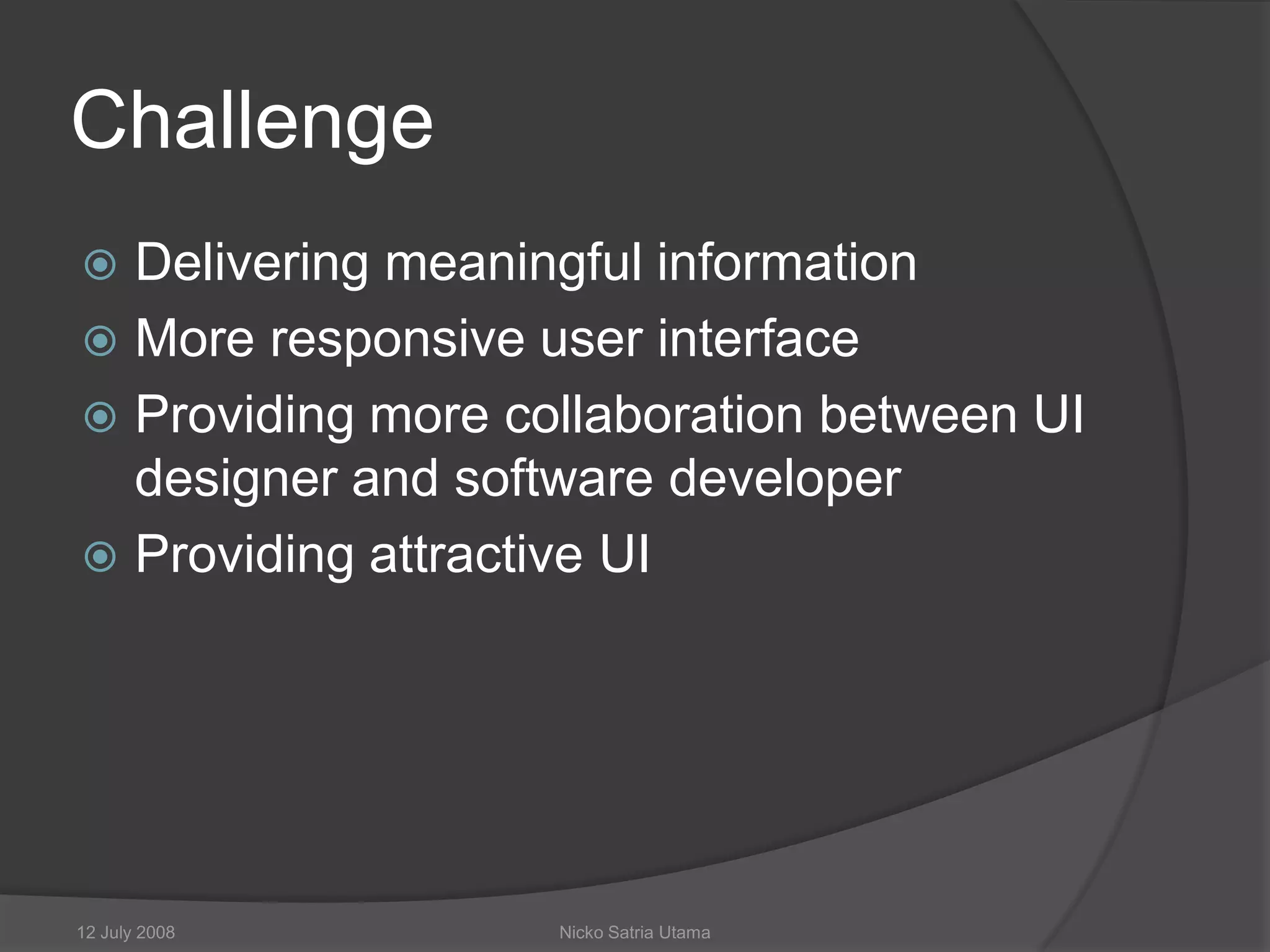 Challenge

Delivering meaningful information
More responsive user interface
Providing more collaboration between UI designer and software developer
Providing attractive UI

12 July 2008 Nicko Satria Utama